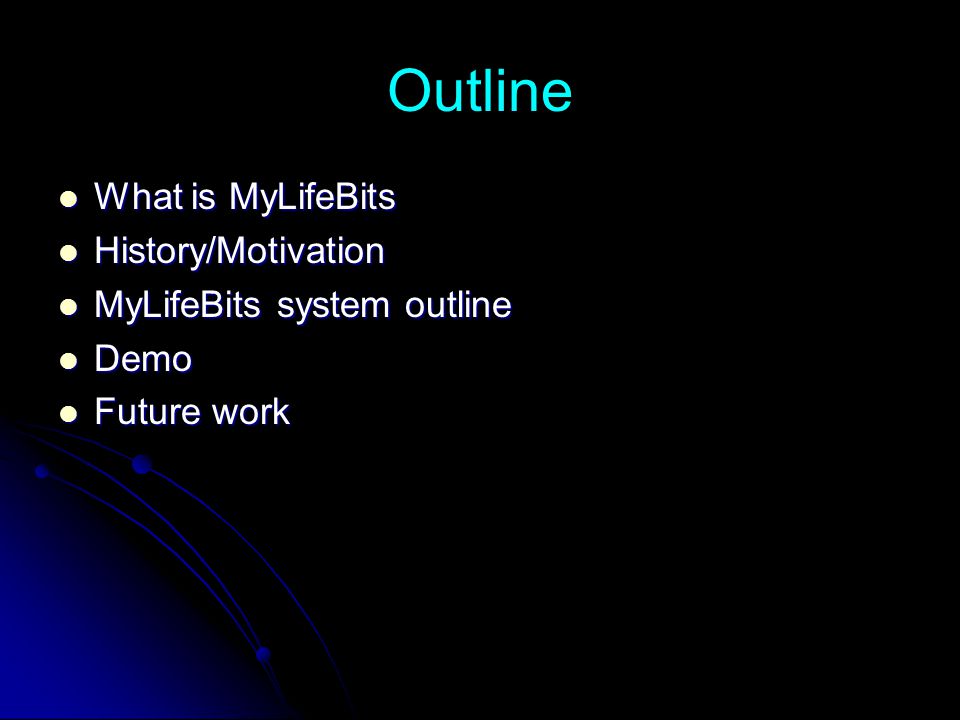 Outline

- What is MyLifeBits
- History/Motivation
- MyLifeBits system outline
- Demo
- Future work